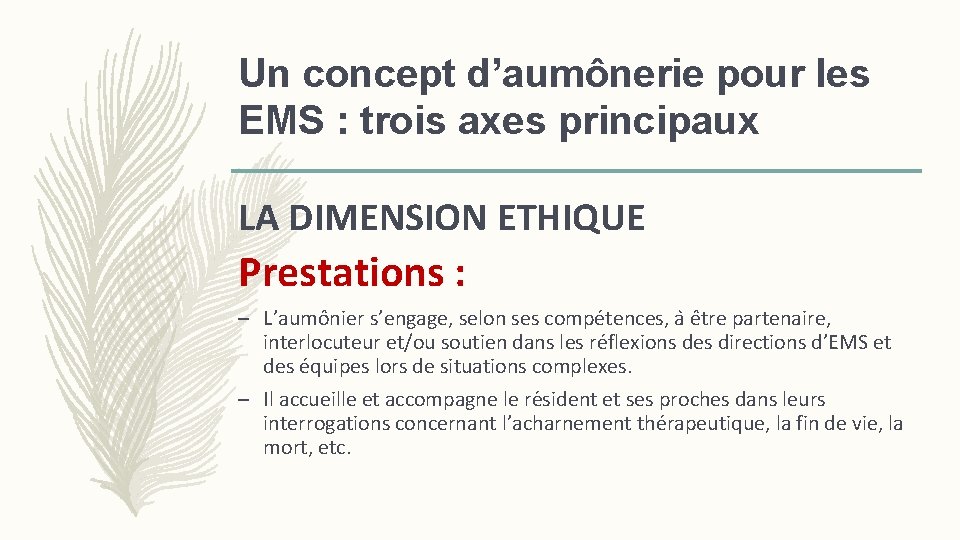 Un concept d’aumônerie pour les EMS : trois axes principaux

LA DIMENSION ETHIQUE

Prestations :

– L’aumônier s’engage, selon ses compétences, à être partenaire, interlocuteur et/ou soutien dans les réflexions des directions d’EMS et des équipes lors de situations complexes.

– Il accueille et accompagne le résident et ses proches dans leurs interrogations concernant l’acharnement thérapeutique, la fin de vie, la mort, etc.